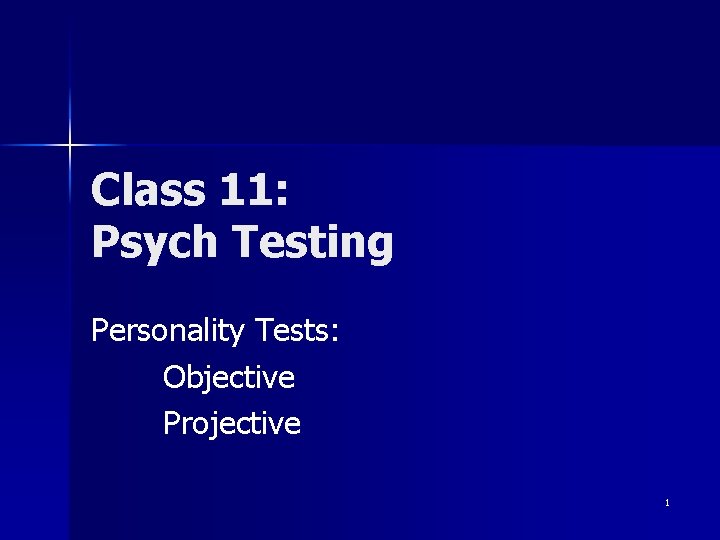 Class 11:
Psych Testing

Personality Tests:
Objective
Projective

1